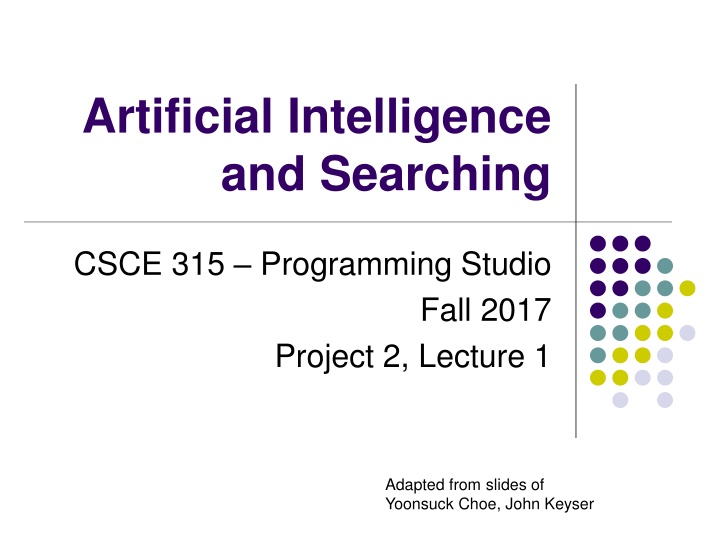 Artificial Intelligence and Searching

CSCE 315 – Programming Studio
Fall 2017
Project 2, Lecture 1

Adapted from slides of
Yoonsuck Choe, John Keyser